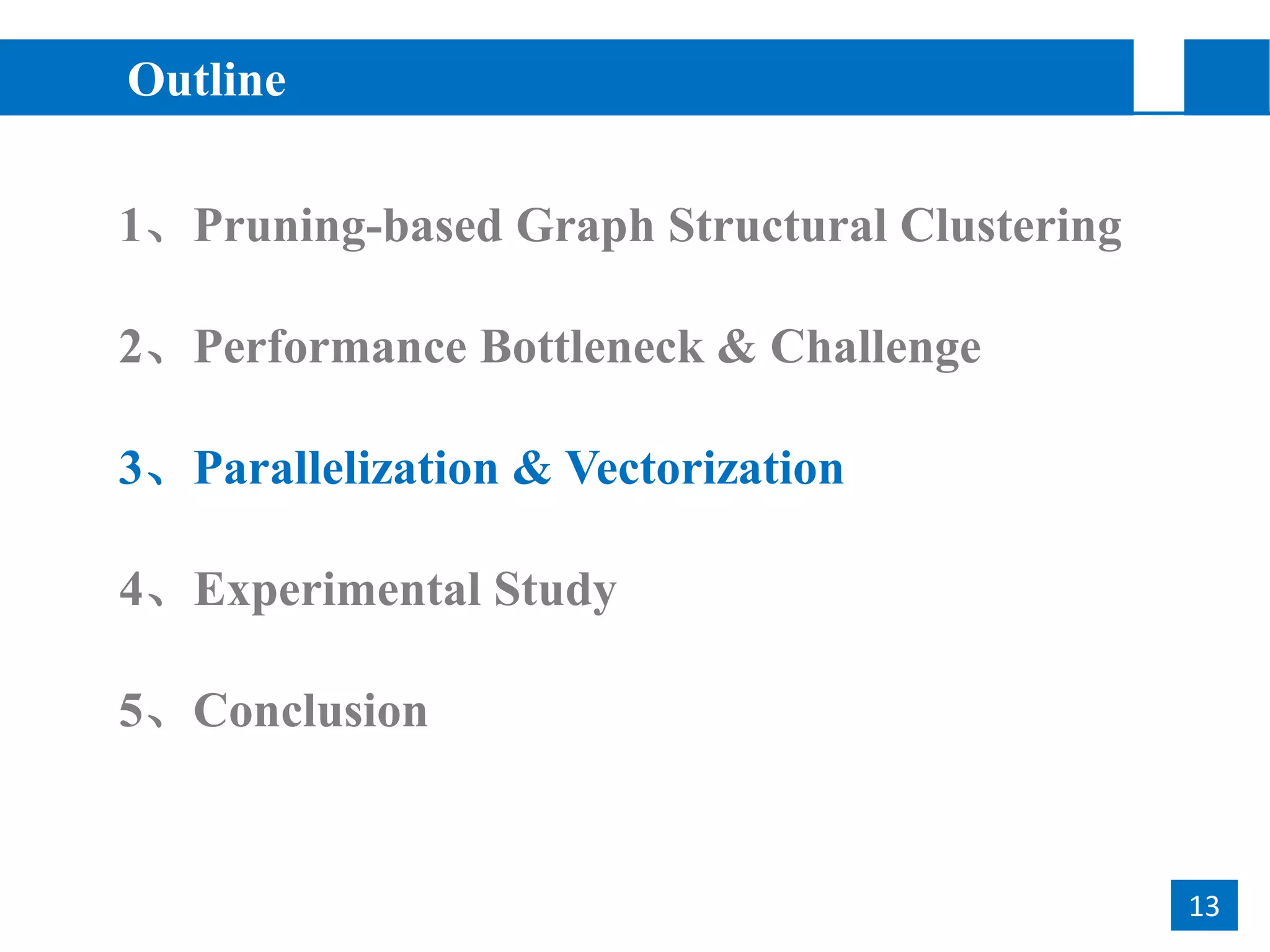 Outline

1、Pruning-based Graph Structural Clustering

2、Performance Bottleneck & Challenge

3、Parallelization & Vectorization

4、Experimental Study

5、Conclusion

13